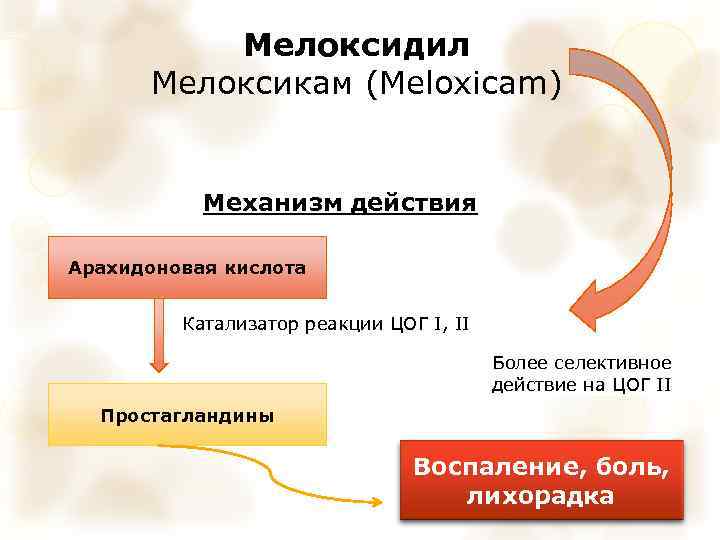 Мелоксидил
Мелоксикам (Meloxicam)

Механизм действия

Арахидоновая кислота

Катализатор реакции ЦОГ I, II

Более селективное действие на ЦОГ II

Простагландины

Воспаление, боль, лихорадка